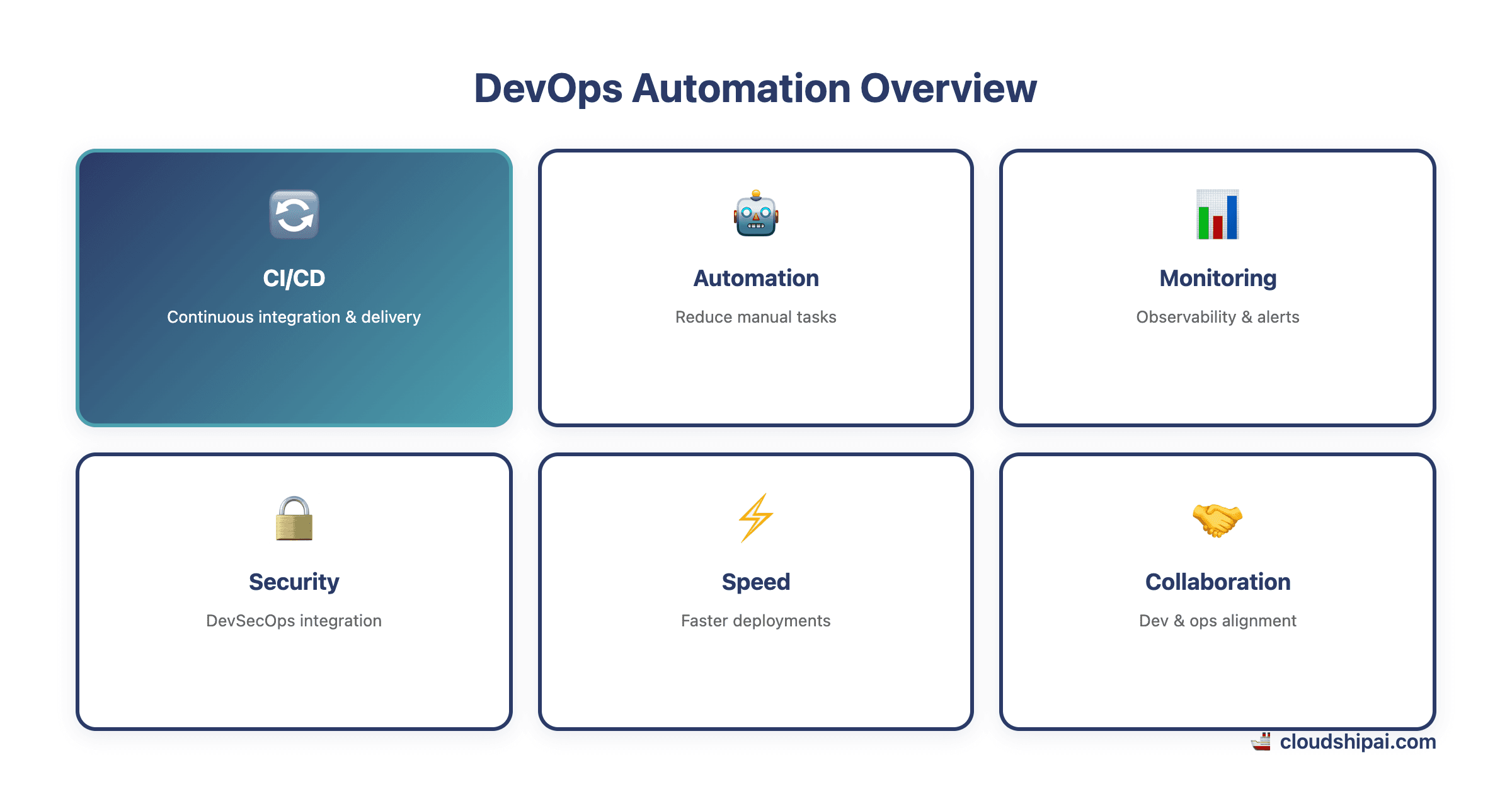 DevOps Automation Overview

CI/CD
Continuous integration & delivery

Automation
Reduce manual tasks

Monitoring
Observability & alerts

Security
DevSecOps integration

Speed
Faster deployments

Collaboration
Dev & ops alignment

cloudshipai.com